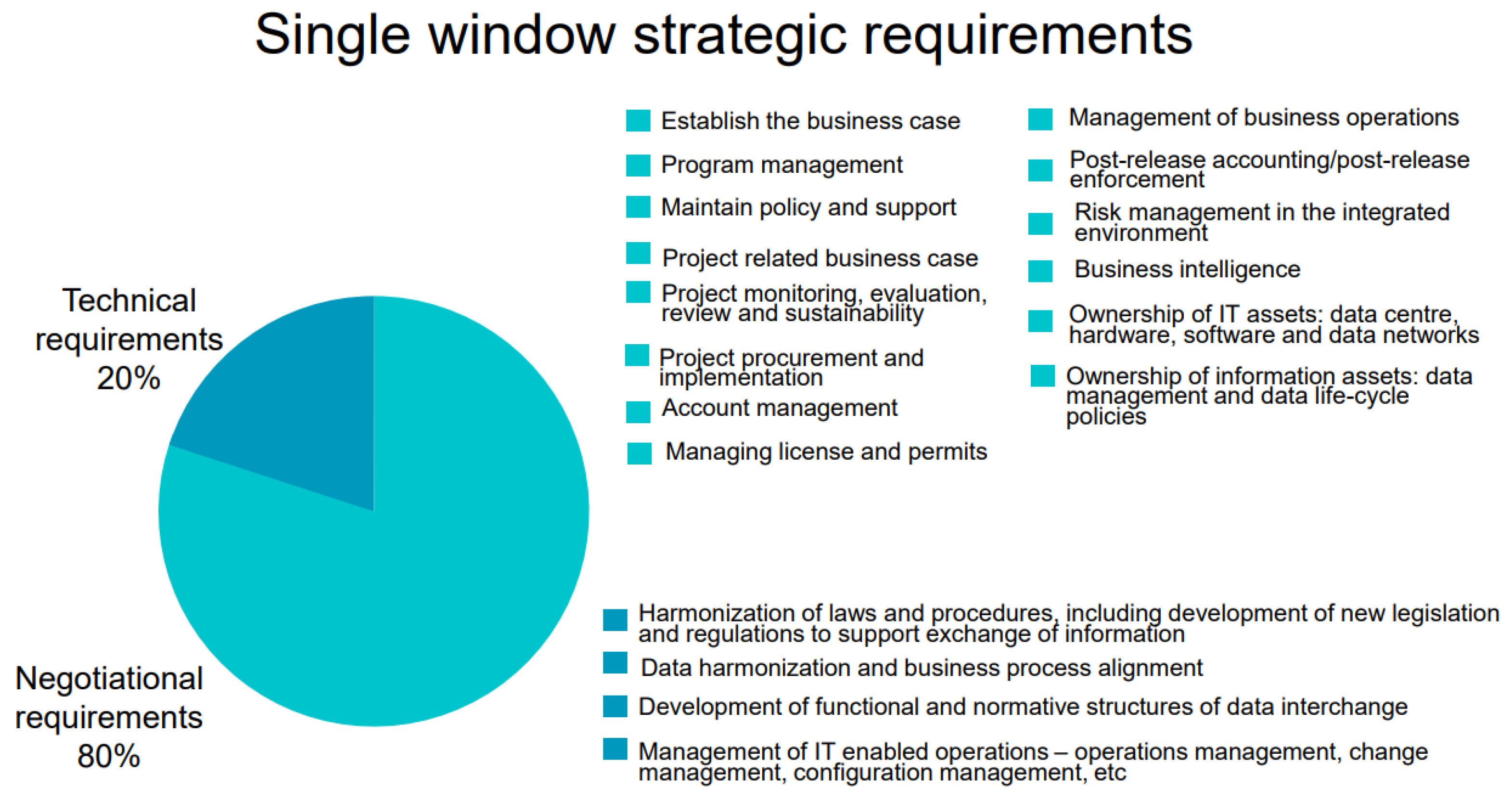 Single window strategic requirements

Technical requirements 20%

Negotiational requirements 80%

Establish the business case

Program management

Maintain policy and support

Project related business case

Project monitoring, evaluation, review and sustainability

Project procurement and implementation

Account management

Managing license and permits

Management of business operations

Post-release accounting/post-release enforcement

Risk management in the integrated environment

Business intelligence

Ownership of IT assets: data centre, hardware, software and data networks

Ownership of information assets: data management and data life-cycle policies

Harmonization of laws and procedures, including development of new legislation and regulations to support exchange of information

Data harmonization and business process alignment

Development of functional and normative structures of data interchange

Management of IT enabled operations – operations management, change management, configuration management, etc